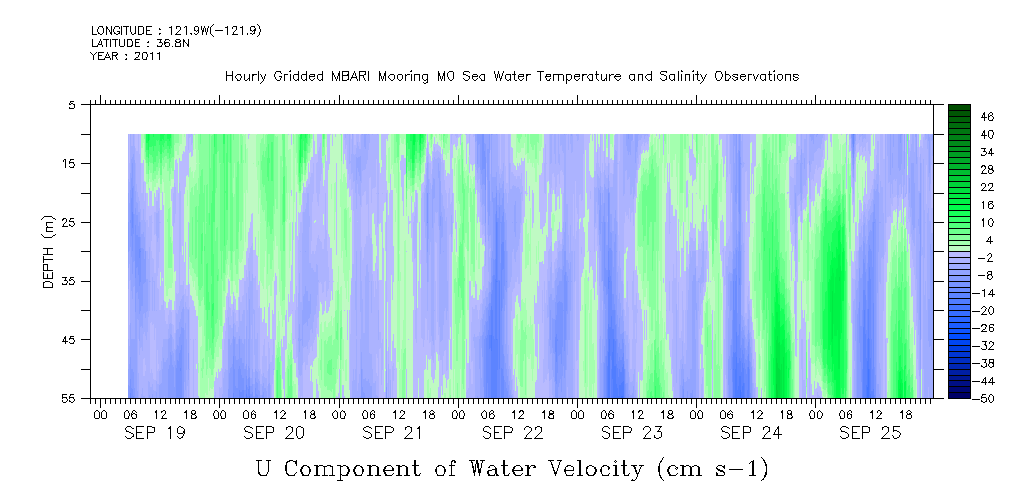 LONGITUDE : 121.9W(-121.9)
LATITUDE : 36.8N
YEAR : 2011

Hourly Gridded MBARI Mooring M0 Sea Water Temperature and Salinity Observations

DEPTH (m)

5
15
25
35
45
55

46
40
34
28
22
16
10
4
-2
-8
-14
-20
-26
-32
-38
-44
-50

00 06 12 18 00 06 12 18 00 06 12 18 00 06 12 18 00 06 12 18 00 06 12 18 00 06 12 18
SEP 19 SEP 20 SEP 21 SEP 22 SEP 23 SEP 24 SEP 25

U Component of Water Velocity (cm s-1)